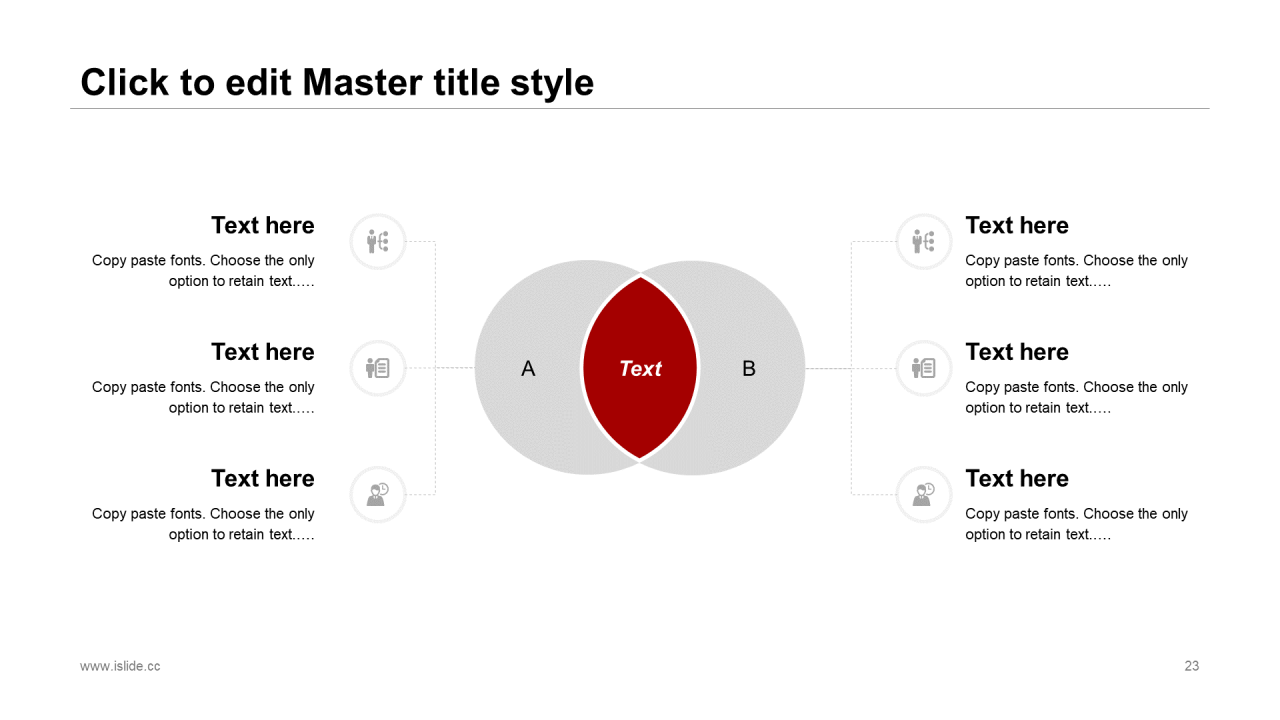 Click to edit Master title style

Text here

Copy paste fonts. Choose the only option to retain text.….

Text here

Copy paste fonts. Choose the only option to retain text.….

Text here

Copy paste fonts. Choose the only option to retain text.….

A

Text

B

Text here

Copy paste fonts. Choose the only option to retain text.….

Text here

Copy paste fonts. Choose the only option to retain text.….

Text here

Copy paste fonts. Choose the only option to retain text.….

www.islide.cc

23